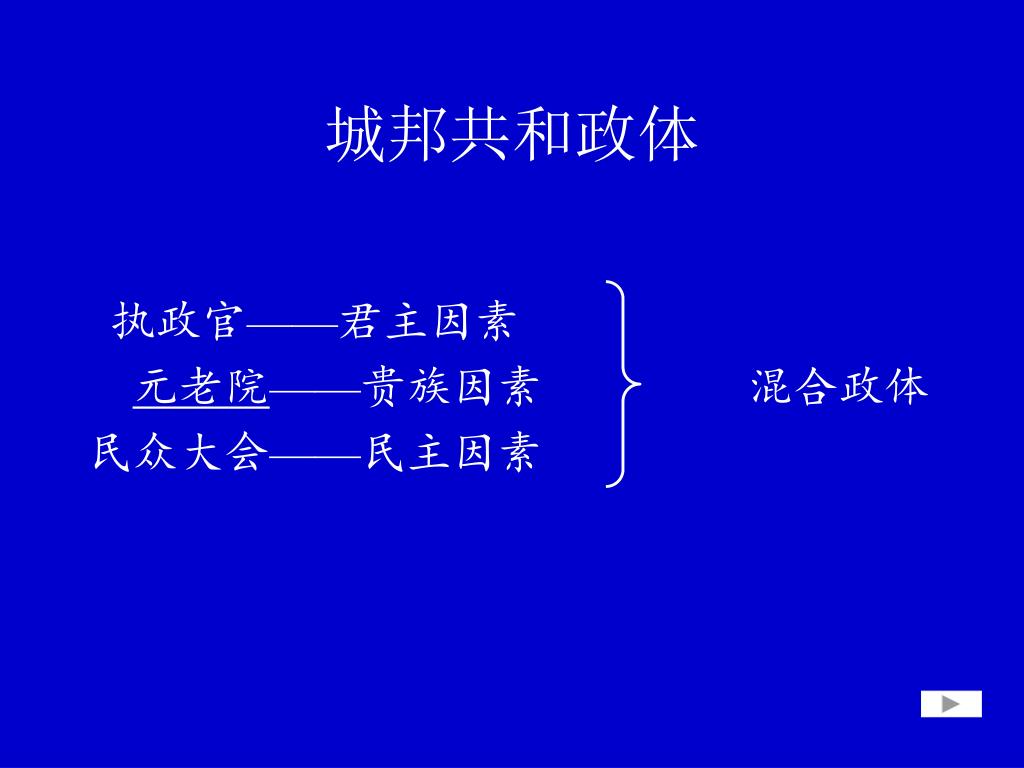 城邦共和政体

执政官——君主因素
元老院——贵族因素
民众大会——民主因素

混合政体